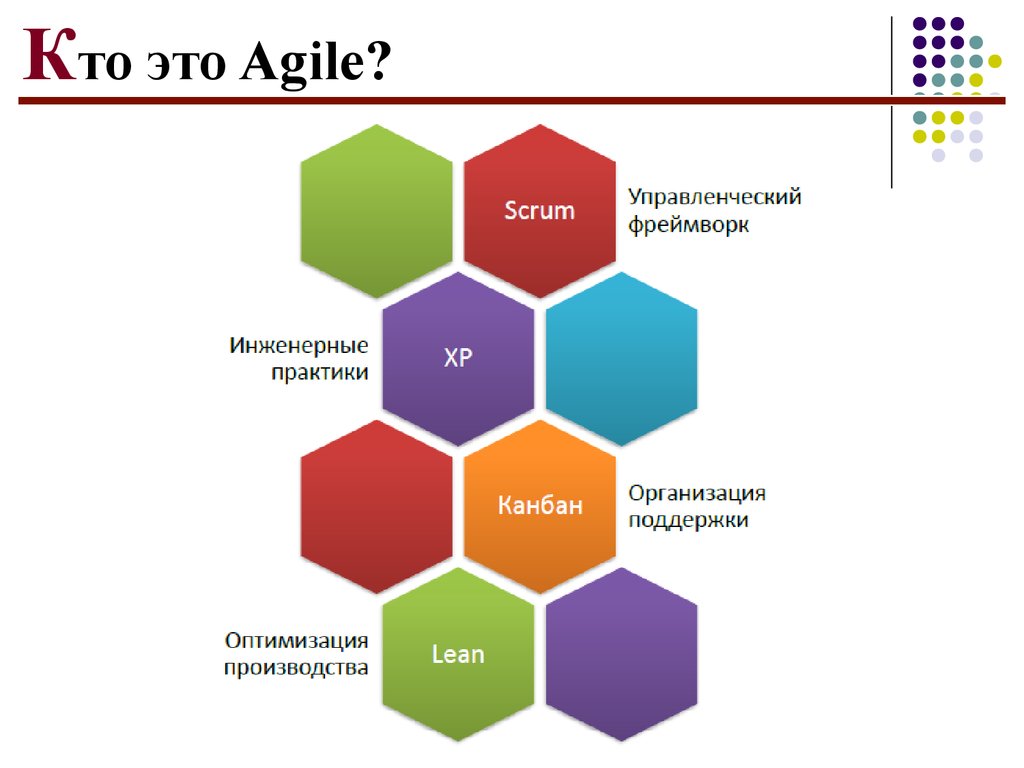 Кто это Agile?

Scrum

Управленческий фреймворк

Инженерные практики

XP

Канбан

Организация поддержки

Оптимизация производства

Lean